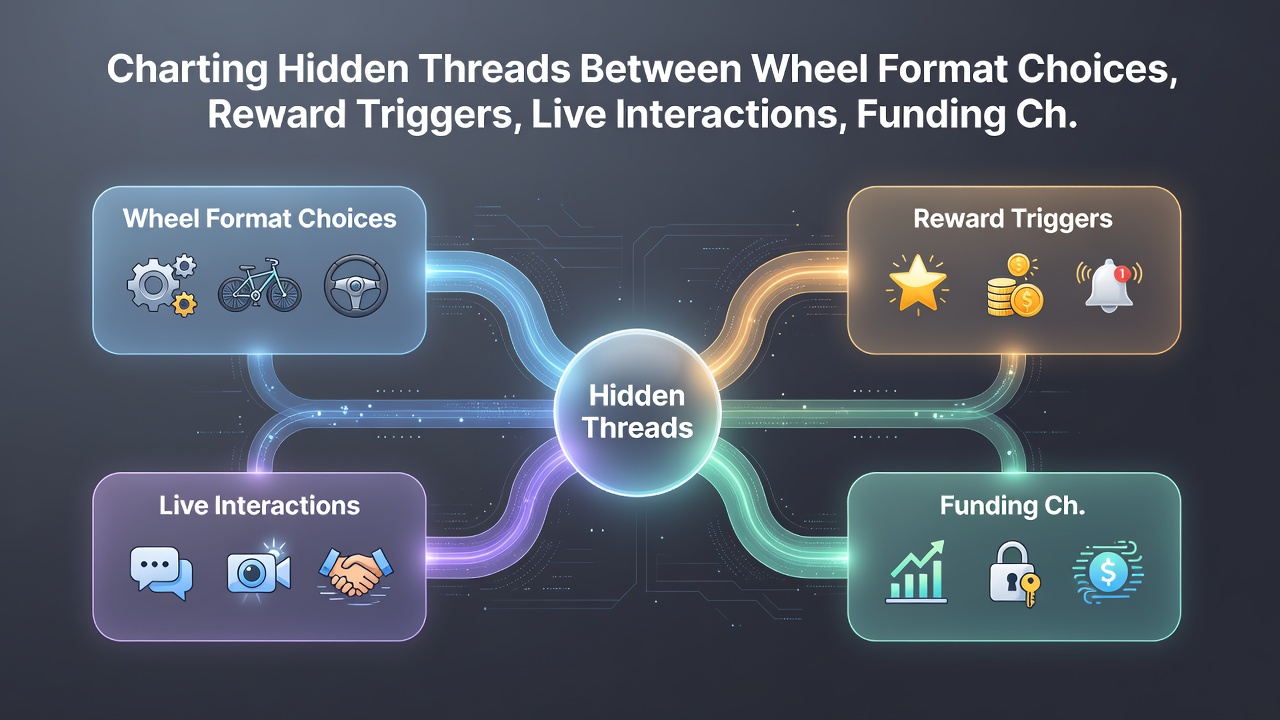 Charting Hidden Threads Between Wheel Format Choices, Reward Triggers, Live Interactions, Funding Ch.

Wheel Format Choices

Reward Triggers

Hidden Threads

Live Interactions

Funding Ch.